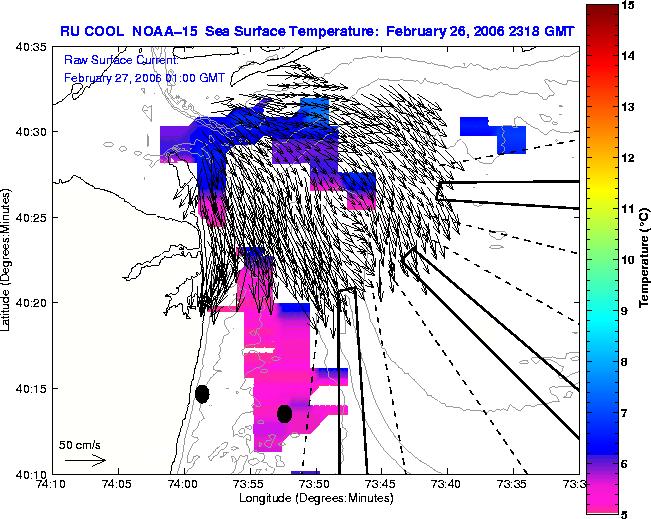 RU COOL NOAA-15 Sea Surface Temperature: February 26, 2006 2318 GMT

Raw Surface Current:
February 27, 2006 01:00 GMT

40:35
40:30
40:25
40:20
40:15
40:10

Latitude (Degrees:Minutes)

50 cm/s

74:10 74:05 74:00 73:55 73:50 73:45 73:40 73:35 73:3

Longitude (Degrees:Minutes)

15
14
13
12
11
10
9
8
7
6
5

Temperature (°C)